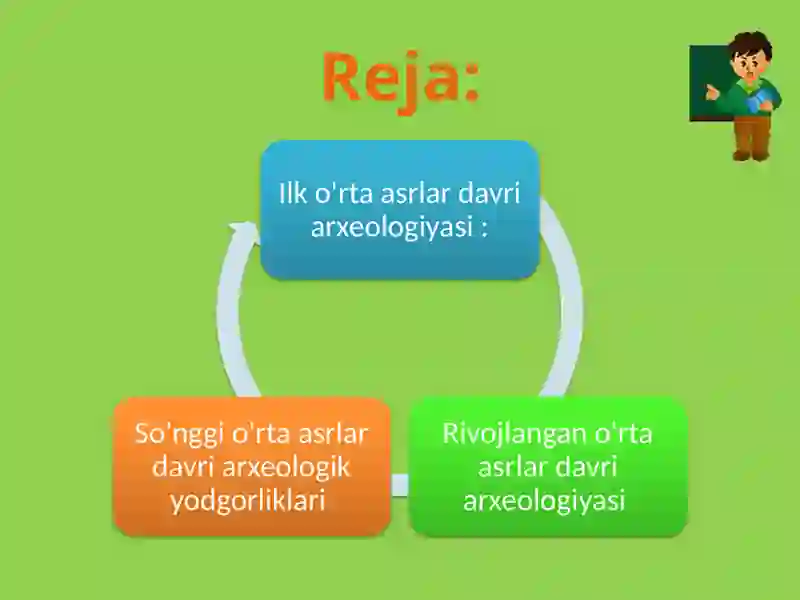 Reja:

Ilk o'rta asrlar davri arxeologiyasi :

Rivojlangan o'rta asrlar davri arxeologiyasi

So'nggi o'rta asrlar davri arxeologik yodgorliklari